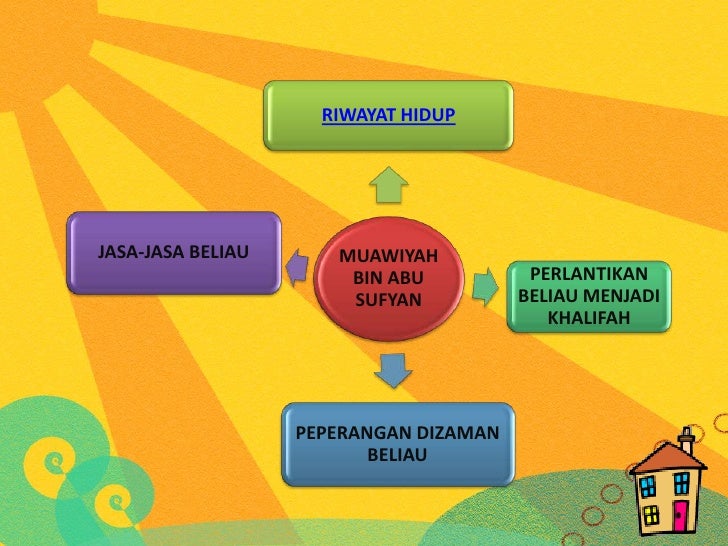 RIWAYAT HIDUP

JASA-JASA BELIAU

MUAWIYAH BIN ABU SUFYAN

PERLANTIKAN BELIAU MENJADI KHALIFAH

PEPERANGAN DIZAMAN BELIAU